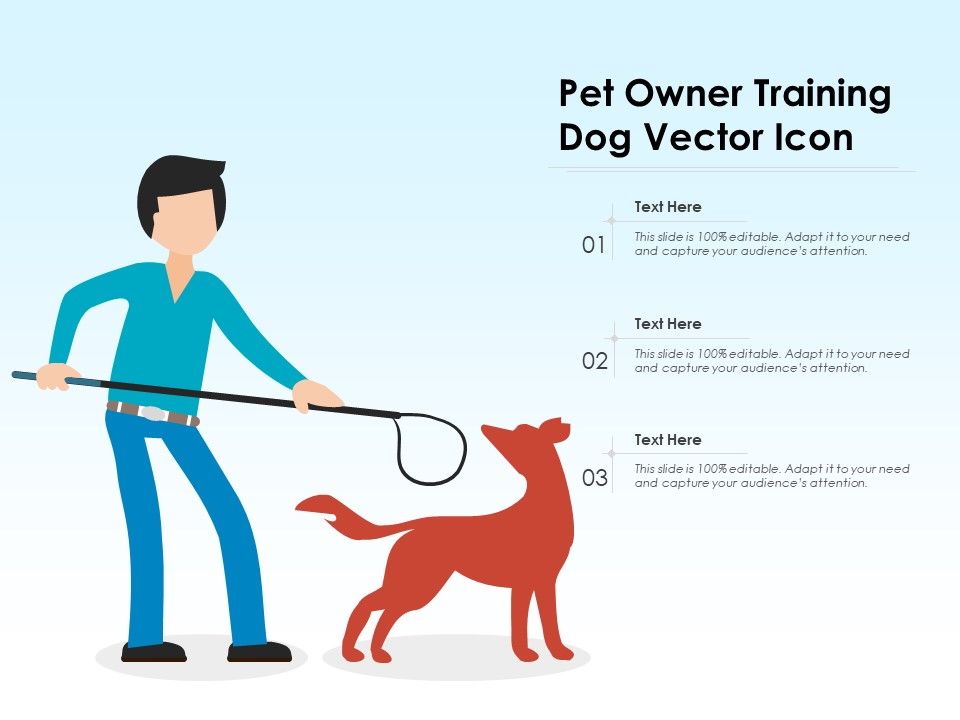 Pet Owner Training Dog Vector Icon

01
Text Here
This slide is 100% editable. Adapt it to your need and capture your audience's attention.

02
Text Here
This slide is 100% editable. Adapt it to your need and capture your audience's attention.

03
Text Here
This slide is 100% editable. Adapt it to your need and capture your audience's attention.